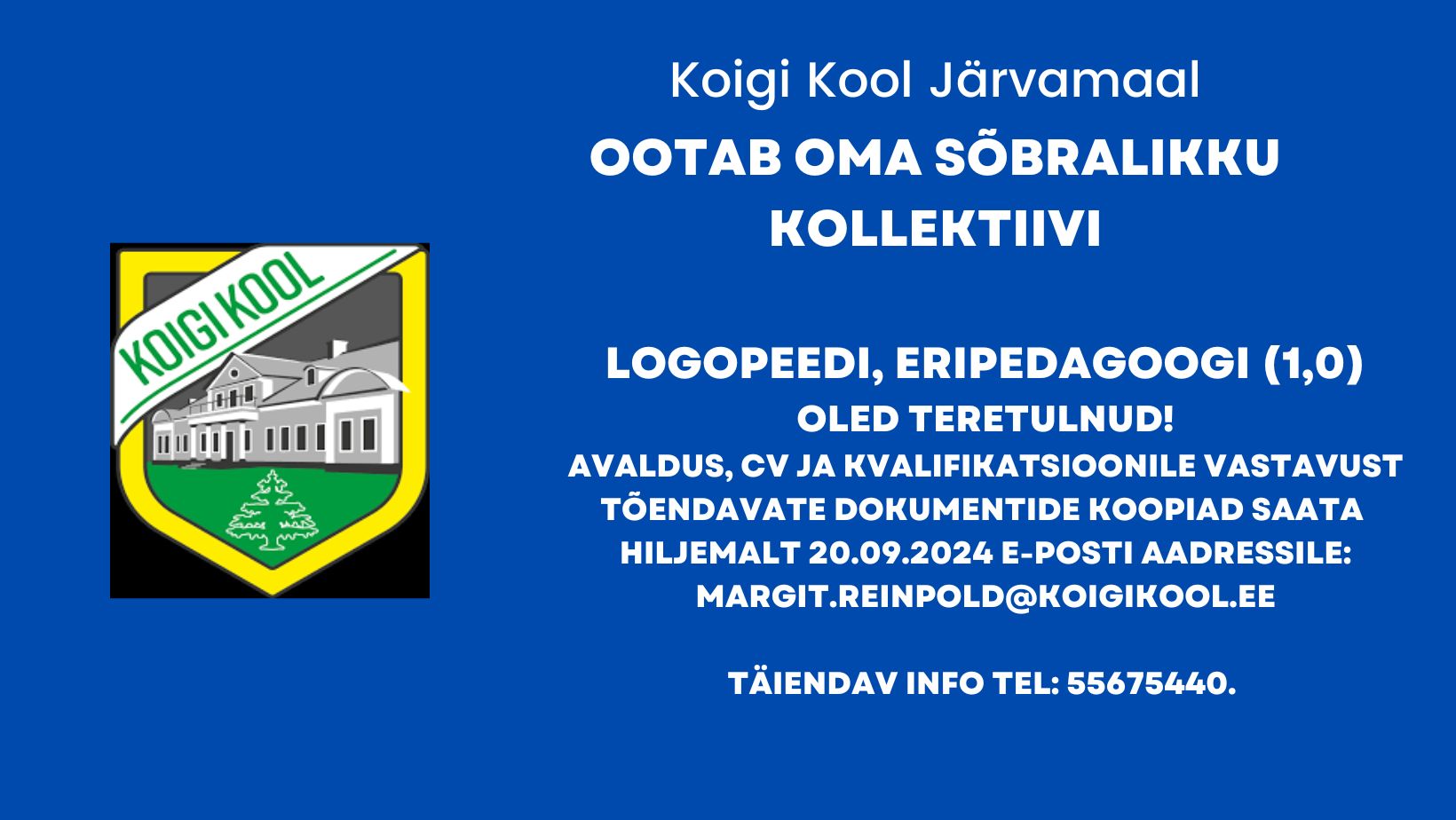 KOIGI KOOL

Koigi Kool Järvamaal

OOTAB OMA SÕBRALIKKU KOLLEKTIIVI

LOGOPEEDI, ERIPEDAGOOGI (1,0)

OLED TERETULNUD!

AVALDUS, CV JA KVALIFIKATSIOONILE VASTAVUST TÕENDAVATE DOKUMENTIDE KOOPIAD SAATA HILJEMALT 20.09.2024 E-POSTI AADRESSILE: MARGIT.REINPOLD@KOIGIKOOL.EE

TÄIENDAV INFO TEL: 55675440.